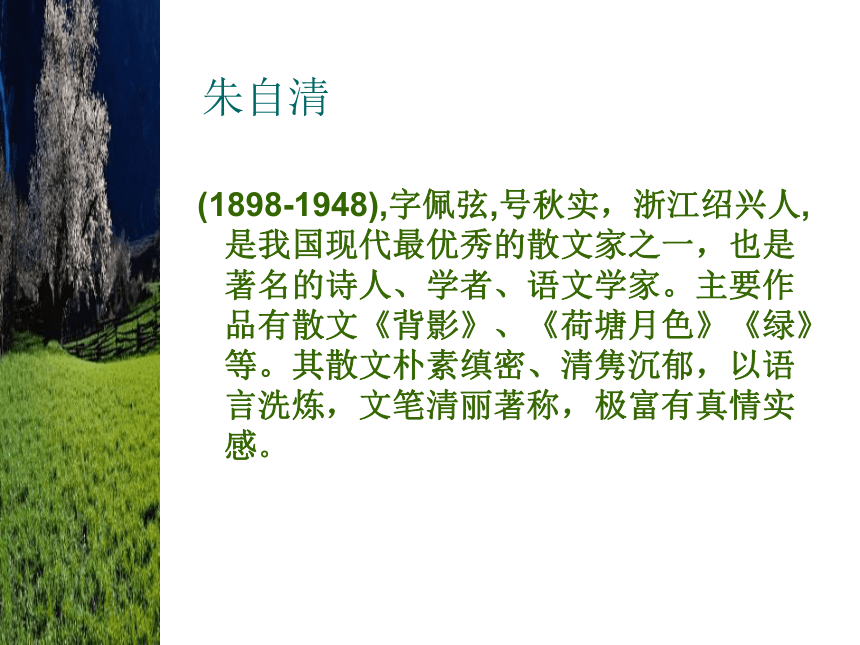 朱自清

(1898-1948),字佩弦,号秋实，浙江绍兴人,是我国现代最优秀的散文家之一，也是著名的诗人、学者、语文学家。主要作品有散文《背影》、《荷塘月色》《绿》等。其散文朴素缜密、清隽沉郁，以语言洗炼，文笔清丽著称，极富有真情实感。